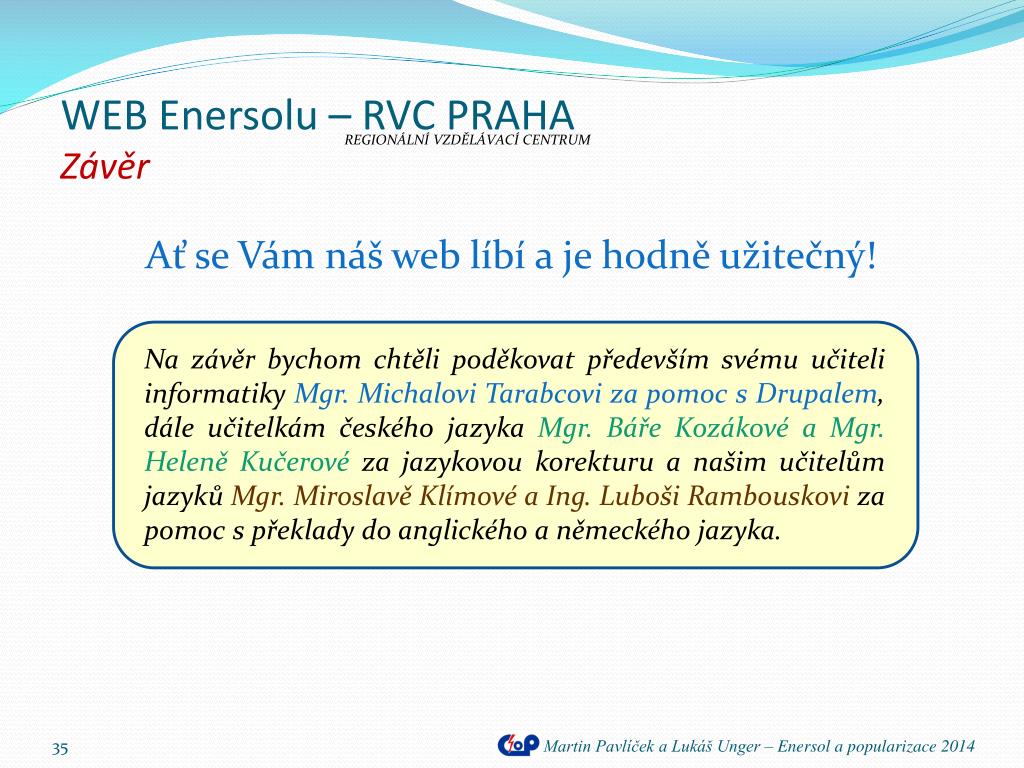 WEB Enersolu – RVC PRAHA
REGIONÁLNÍ VZDĚLÁVACÍ CENTRUM
Závěr

Ať se Vám náš web líbí a je hodně užitečný!

Na závěr bychom chtěli poděkovat především svému učiteli informatiky Mgr. Michalovi Tarabcovi za pomoc s Drupalem, dále učitelkám českého jazyka Mgr. Báře Kozákové a Mgr. Heleně Kučerové za jazykovou korekturu a našim učitelům jazyků Mgr. Miroslavě Klímové a Ing. Luboši Rambouskovi za pomoc s překlady do anglického a německého jazyka.

35

Martin Pavlíček a Lukáš Unger – Enersol a popularizace 2014